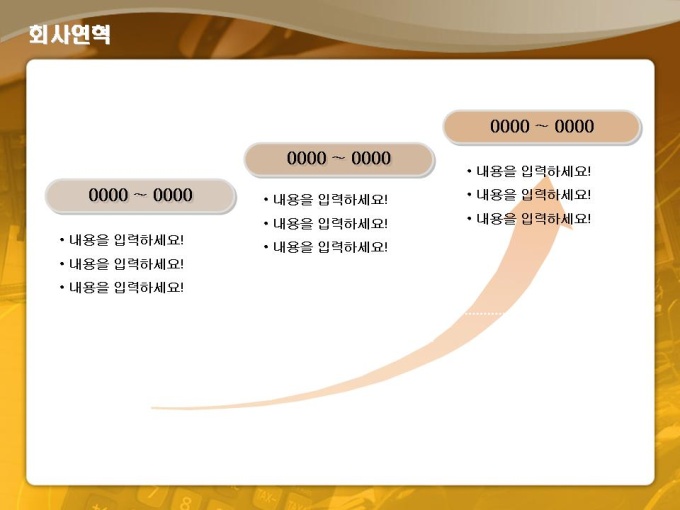 회사연혁

0000 ~ 0000

• 내용을 입력하세요!
• 내용을 입력하세요!
• 내용을 입력하세요!

0000 ~ 0000

• 내용을 입력하세요!
• 내용을 입력하세요!
• 내용을 입력하세요!

0000 ~ 0000

• 내용을 입력하세요!
• 내용을 입력하세요!
• 내용을 입력하세요!